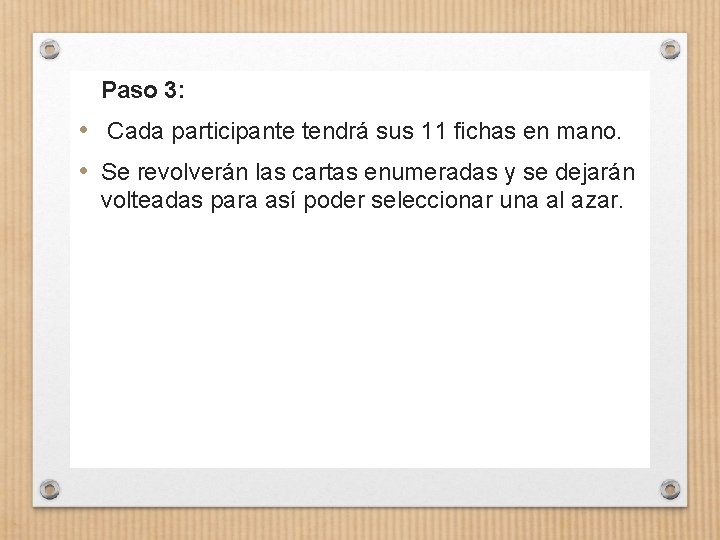 Paso 3:

• Cada participante tendrá sus 11 fichas en mano.

• Se revolverán las cartas enumeradas y se dejarán volteadas para así poder seleccionar una al azar.